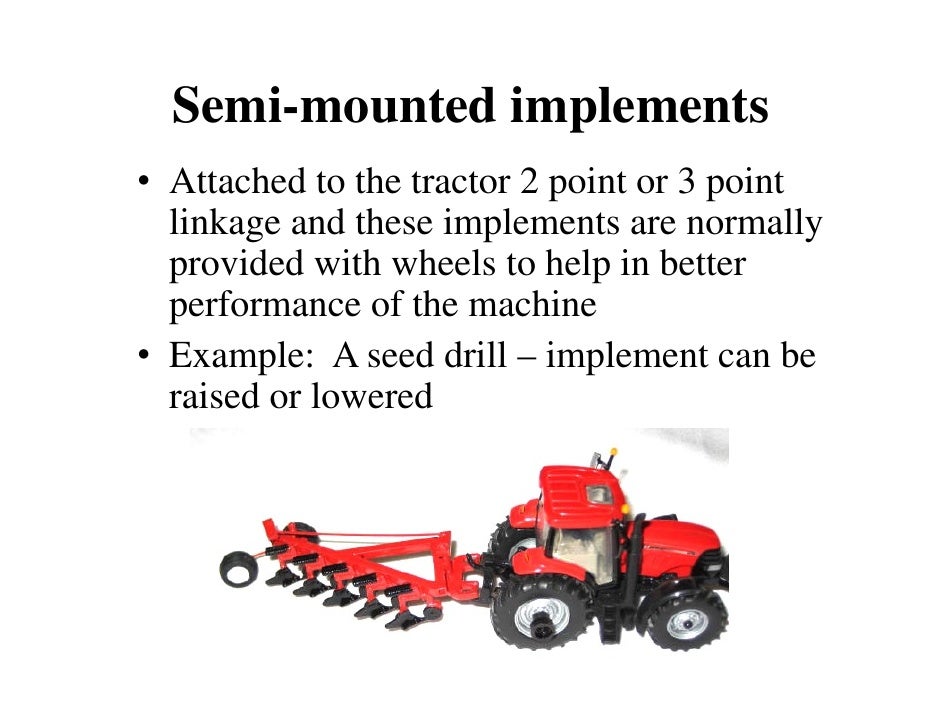 Semi-mounted implements

• Attached to the tractor 2 point or 3 point linkage and these implements are normally provided with wheels to help in better performance of the machine

• Example:  A seed drill – implement can be raised or lowered